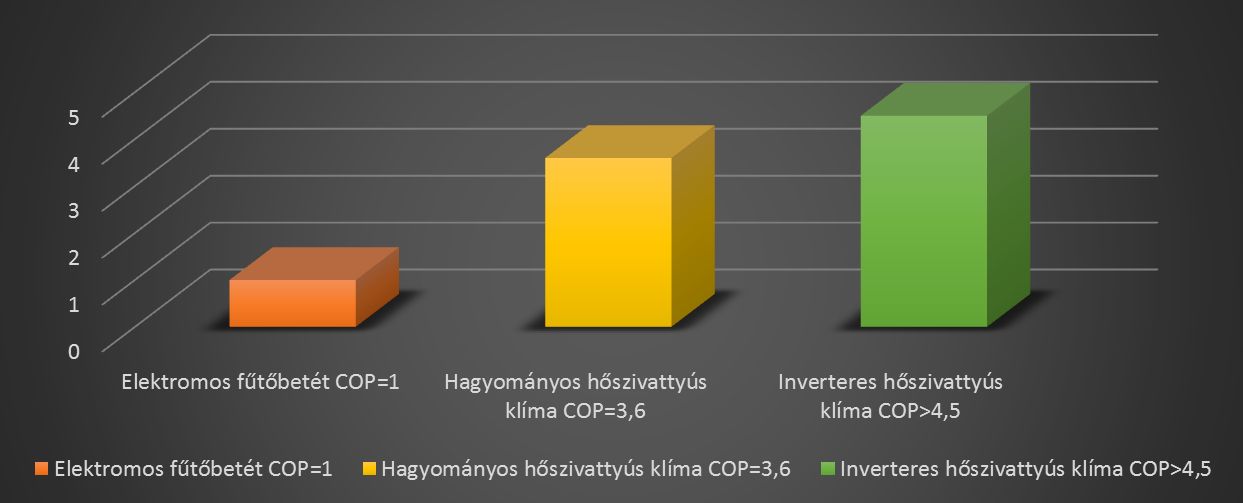 5
4
3
2
1
0

Elektromos fűtőbetét COP=1

Hagyományos hőszivattyús klíma COP=3,6

Inverteres hőszivattyús klíma COP>4,5

Elektromos fűtőbetét COP=1 Hagyományos hőszivattyús klíma COP=3,6 Inverteres hőszivattyús klíma COP>4,5